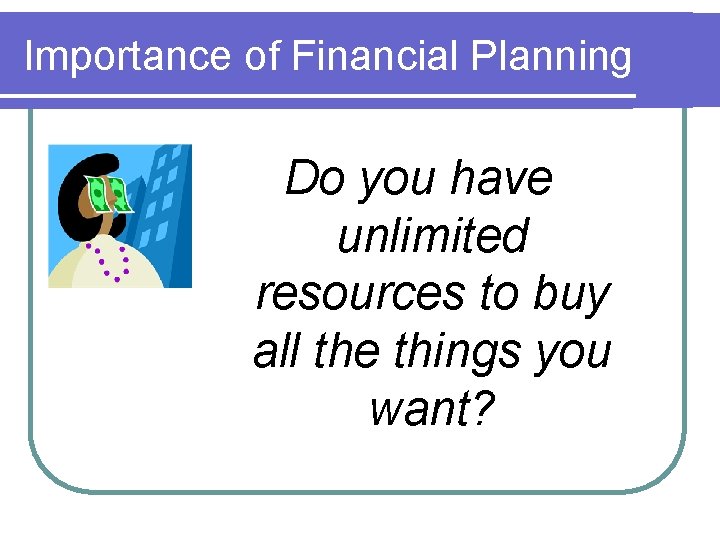 Importance of Financial Planning

Do you have unlimited resources to buy all the things you want?